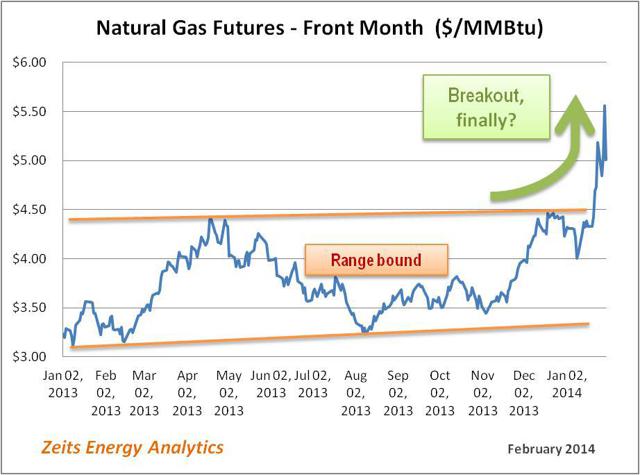 Natural Gas Futures - Front Month ($/MMBtu)

$6.00
$5.50
$5.00
$4.50
$4.00
$3.50
$3.00

Breakout, finally?

Range bound

Jan 02, 2013
Feb 02, 2013
Mar 02, 2013
Apr 02, 2013
May 02, 2013
Jun 02, 2013
Jul 02, 2013
Aug 02, 2013
Sep 02, 2013
Oct 02, 2013
Nov 02, 2013
Dec 02, 2013
Jan 02, 2014

Zeits Energy Analytics

February 2014